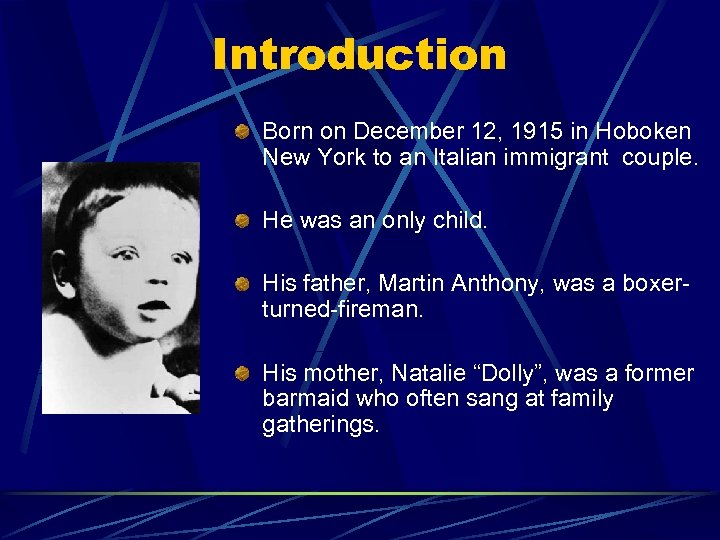 Introduction

Born on December 12, 1915 in Hoboken New York to an Italian immigrant couple.

He was an only child.

His father, Martin Anthony, was a boxer-turned-fireman.

His mother, Natalie “Dolly”, was a former barmaid who often sang at family gatherings.